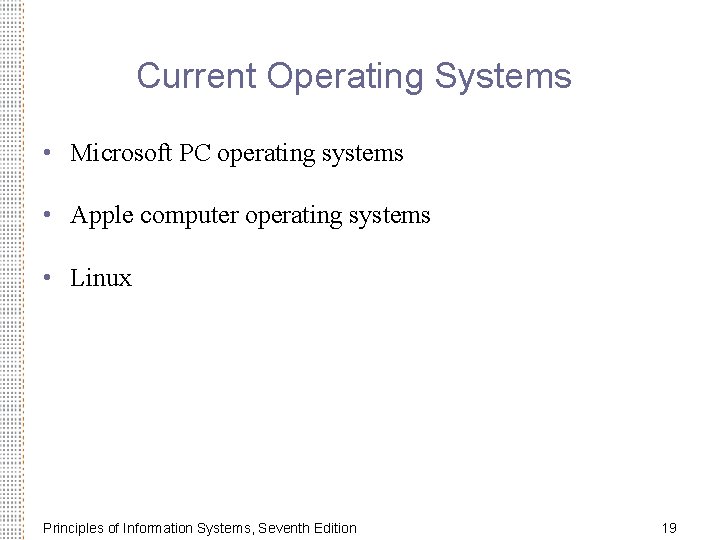 Current Operating Systems

• Microsoft PC operating systems

• Apple computer operating systems

• Linux

Principles of Information Systems, Seventh Edition

19